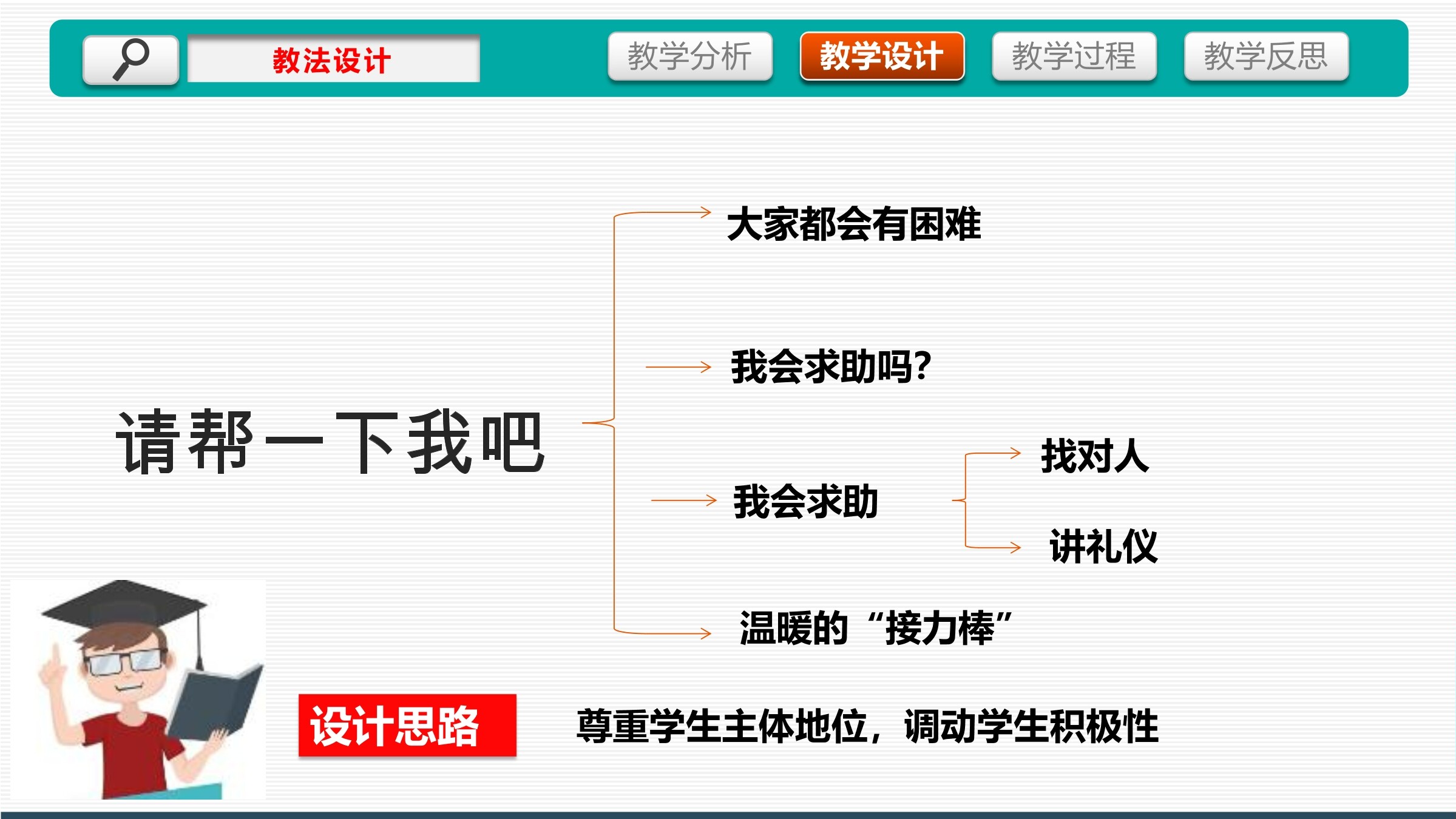 教法设计

教学分析

教学设计

教学过程

教学反思

请帮一下我吧

大家都会有困难

我会求助吗?

我会求助

找对人

讲礼仪

温暖的“接力棒”

设计思路

尊重学生主体地位，调动学生积极性